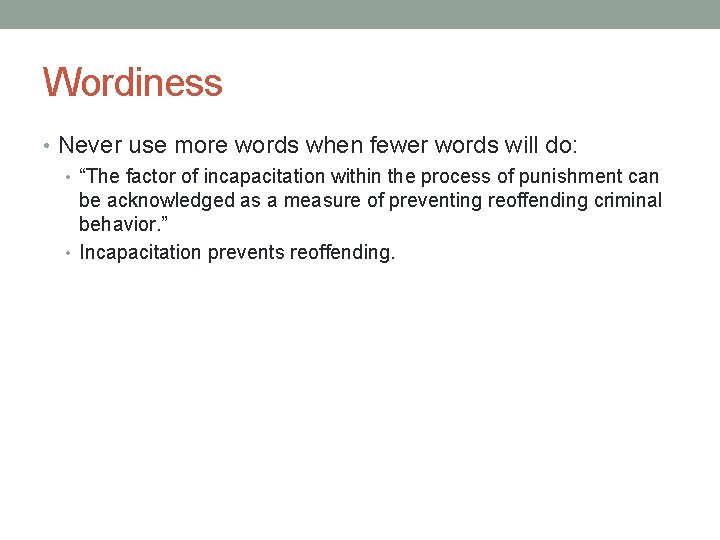 Wordiness

• Never use more words when fewer words will do:
  • “The factor of incapacitation within the process of punishment can be acknowledged as a measure of preventing reoffending criminal behavior.”
  • Incapacitation prevents reoffending.